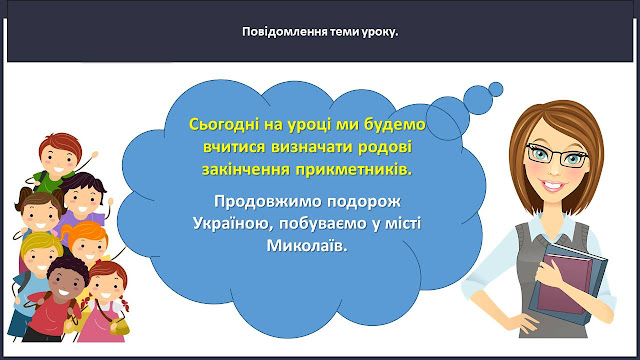 Повідомлення теми уроку.

Сьогодні на уроці ми будемо вчитися визначати родові закінчення прикметників.

Продовжимо подорож Україною, побуваємо у місті Миколаїв.